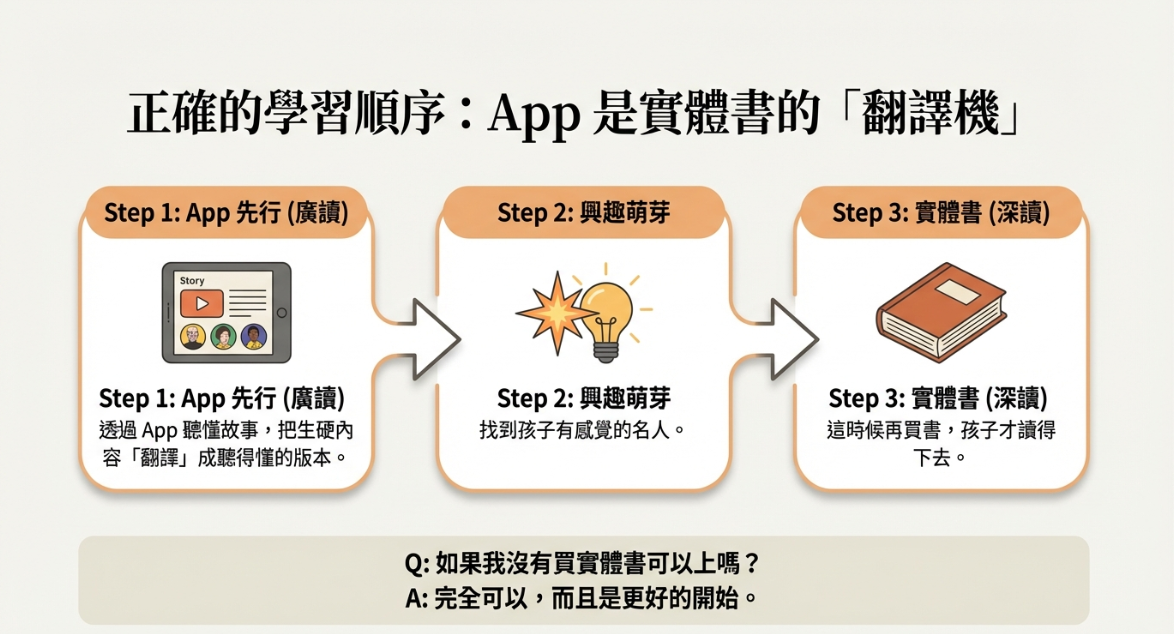 正確的學習順序：App 是實體書的「翻譯機」

Step 1: App 先行 (廣讀)

Story

Step 1: App 先行 (廣讀)
透過 App 聽懂故事，把生硬內容「翻譯」成聽得懂的版本。

Step 2: 興趣萌芽

Step 2: 興趣萌芽
找到孩子有感覺的名人。

Step 3: 實體書 (深讀)

Step 3: 實體書 (深讀)
這時候再買書，孩子才讀得下去。

Q: 如果我沒有買實體書可以上嗎？
A: 完全可以，而且是更好的開始。